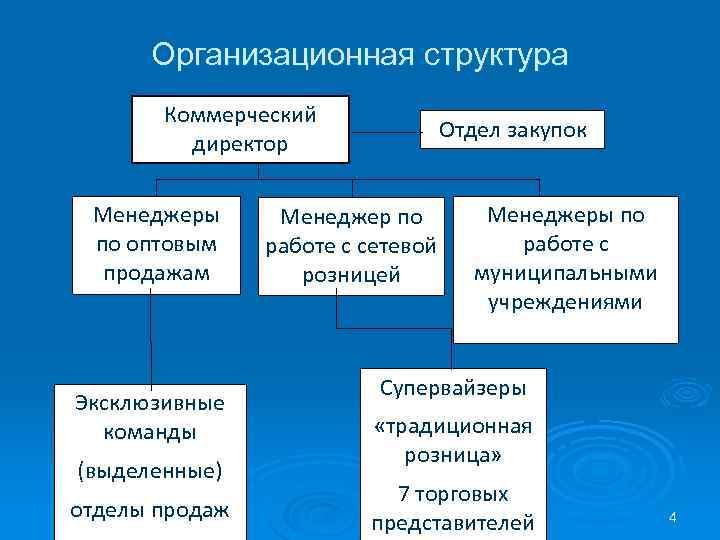 Организационная структура

Коммерческий директор

Отдел закупок

Менеджеры по оптовым продажам

Менеджер по работе с сетевой розницей

Менеджеры по работе с муниципальными учреждениями

Эксклюзивные команды

(выделенные)

отделы продаж

Супервайзеры

«традиционная розница»

7 торговых представителей

4